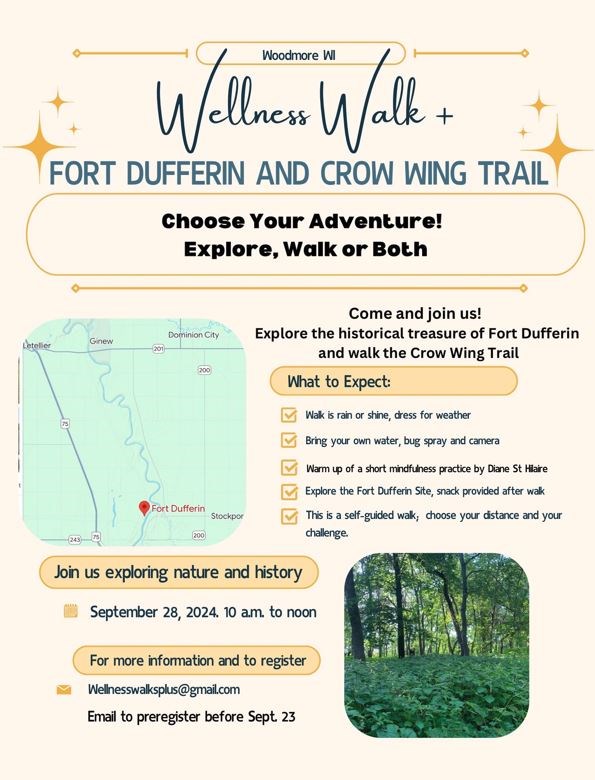 Woodmore WI

Wellness Walk +

FORT DUFFERIN AND CROW WING TRAIL

Choose Your Adventure!
Explore, Walk or Both

Letellier
Ginew
Dominion City
201
200
75
Fort Dufferin
Stockpor
243
75
200

Come and join us!
Explore the historical treasure of Fort Dufferin and walk the Crow Wing Trail

What to Expect:

Walk is rain or shine, dress for weather

Bring your own water, bug spray and camera

Warm up of a short mindfulness practice by Diane St Hilaire

Explore the Fort Dufferin Site, snack provided after walk

This is a self-guided walk; choose your distance and your challenge.

Join us exploring nature and history

September 28, 2024. 10 a.m. to noon

For more information and to register

Wellnesswalksplus@gmail.com

Email to preregister before Sept. 23